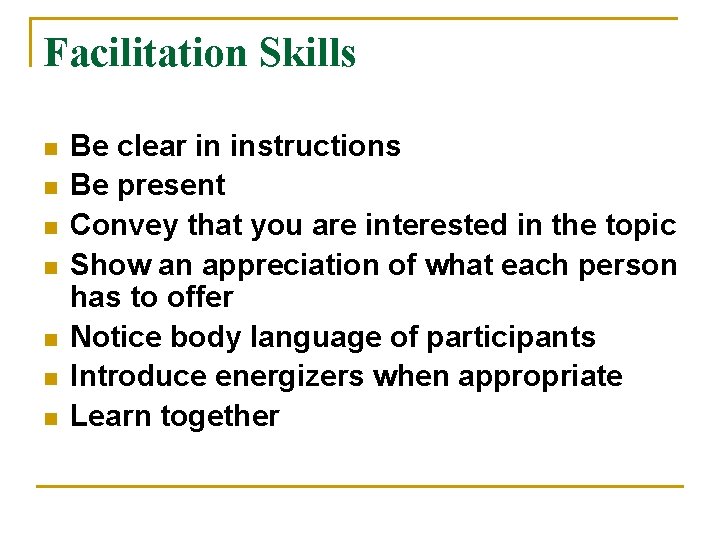 Facilitation Skills

- Be clear in instructions
- Be present
- Convey that you are interested in the topic
- Show an appreciation of what each person has to offer
- Notice body language of participants
- Introduce energizers when appropriate
- Learn together